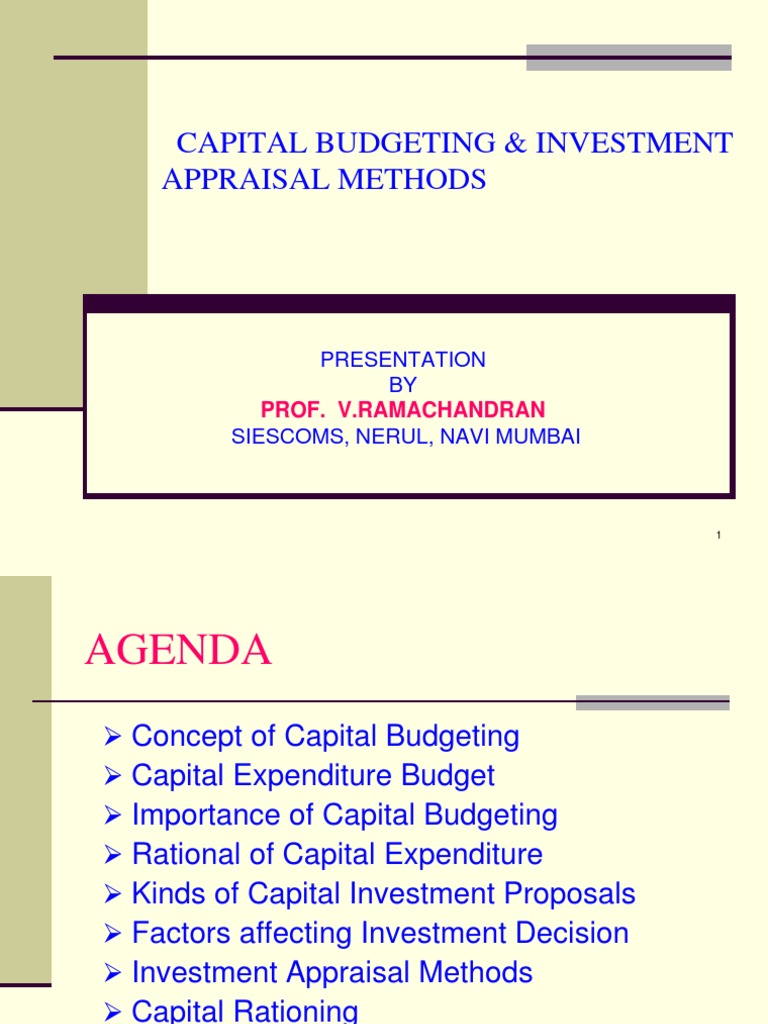 CAPITAL BUDGETING & INVESTMENT APPRAISAL METHODS

PRESENTATION
BY
PROF. V.RAMACHANDRAN
SIESCOMS, NERUL, NAVI MUMBAI

1

AGENDA

➢ Concept of Capital Budgeting
➢ Capital Expenditure Budget
➢ Importance of Capital Budgeting
➢ Rational of Capital Expenditure
➢ Kinds of Capital Investment Proposals
➢ Factors affecting Investment Decision
➢ Investment Appraisal Methods
➢ Capital Rationing